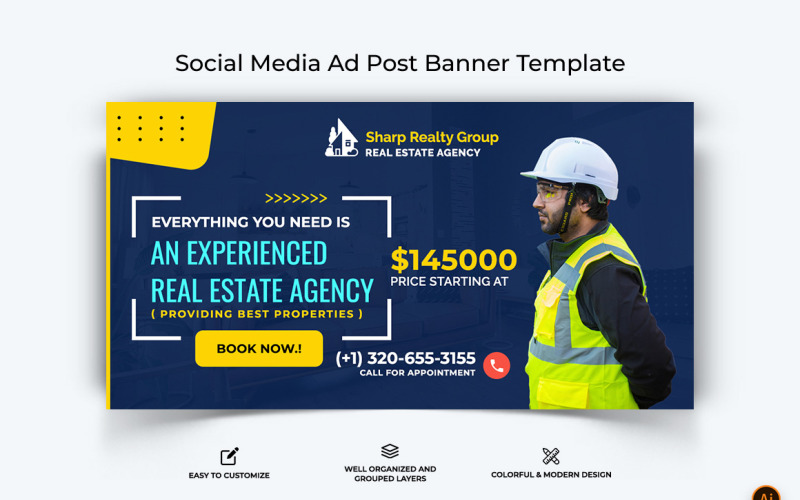 Social Media Ad Post Banner Template

Sharp Realty Group
REAL ESTATE AGENCY

>>>>>>>>

EVERYTHING YOU NEED IS
AN EXPERIENCED
REAL ESTATE AGENCY
( PROVIDING BEST PROPERTIES )

BOOK NOW.!

$145000
PRICE STARTING AT

(+1) 320-655-3155
CALL FOR APPOINTMENT

EASY TO CUSTOMIZE

WELL ORGANIZED AND GROUPED LAYERS

COLORFUL & MODERN DESIGN

Ai